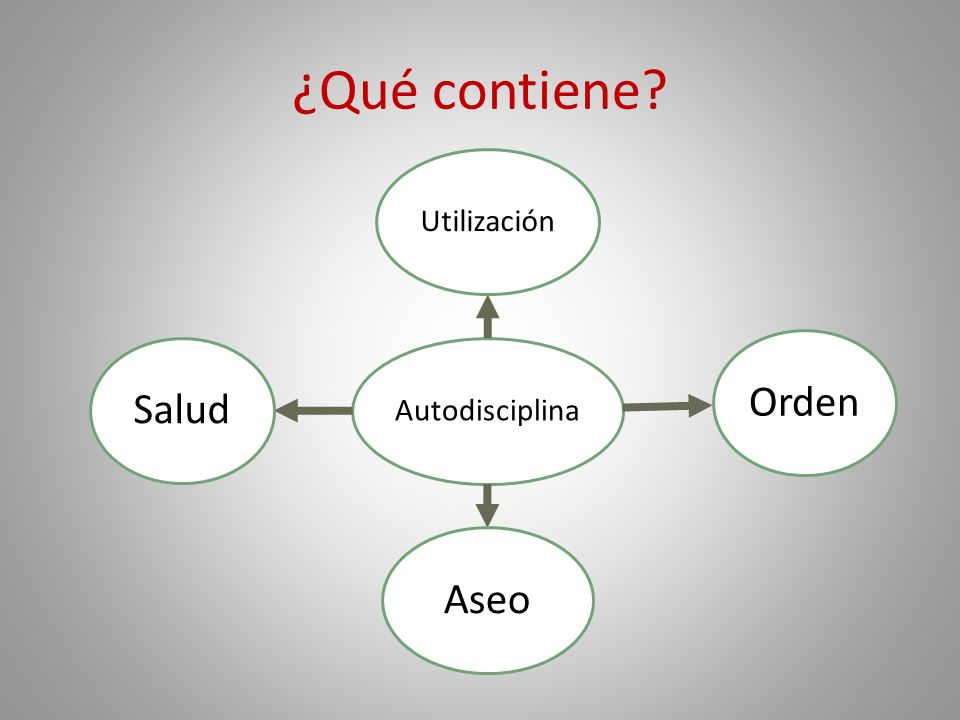 ¿Qué contiene?

Utilización

Salud

Autodisciplina

Orden

Aseo